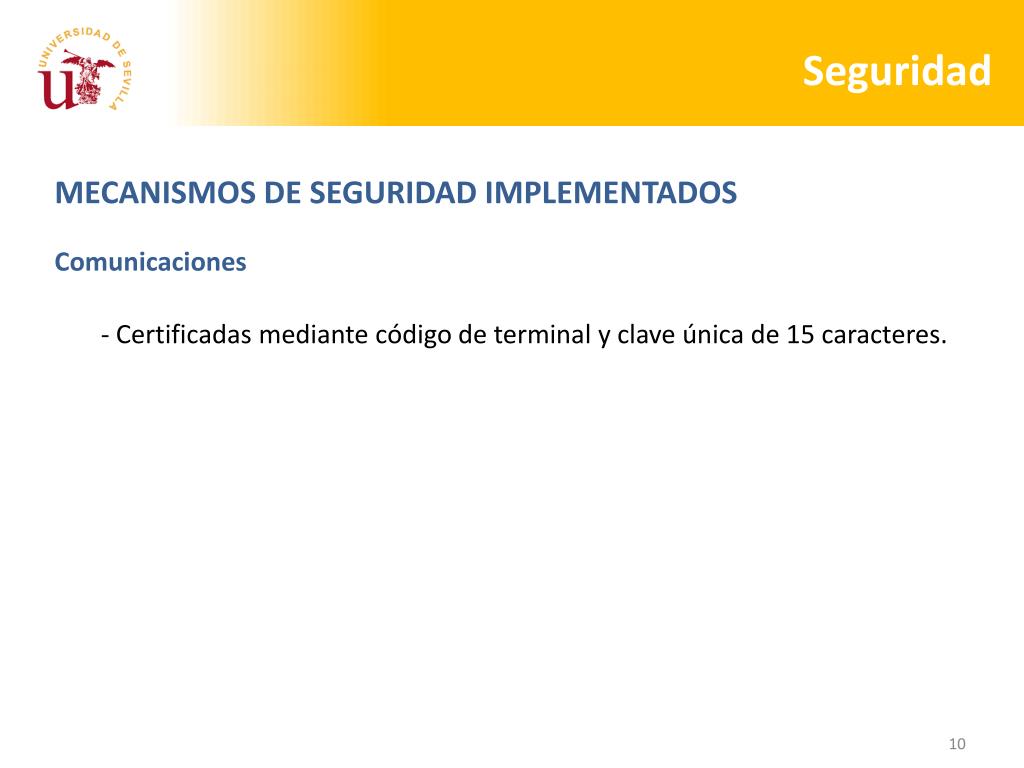 UNIVERSIDAD DE SEVILLA

Seguridad

MECANISMOS DE SEGURIDAD IMPLEMENTADOS

Comunicaciones

- Certificadas mediante código de terminal y clave única de 15 caracteres.

10